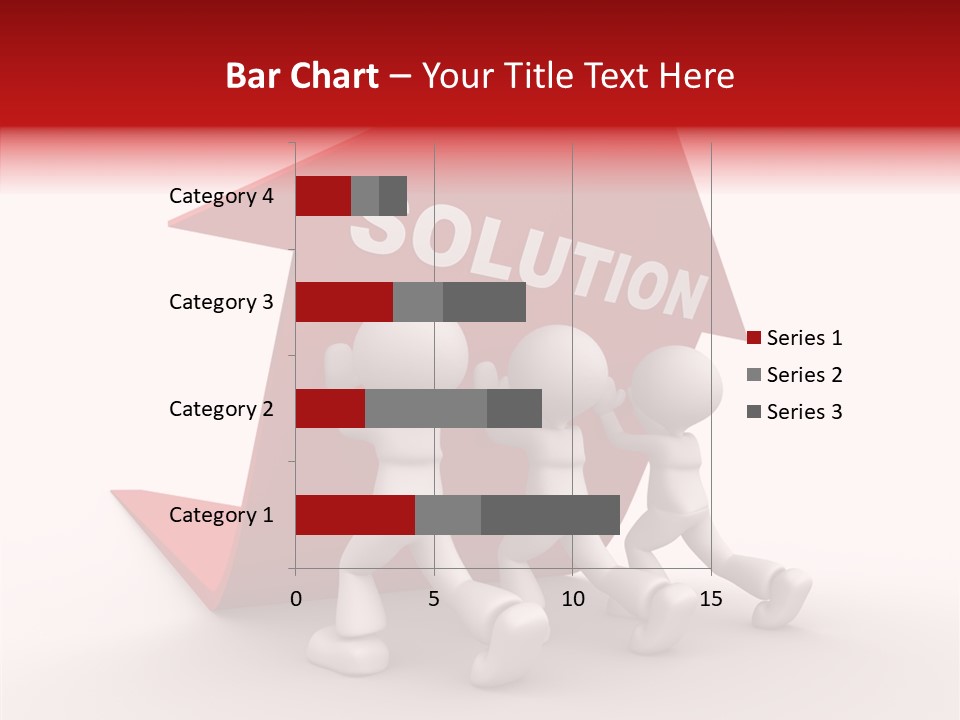 Bar Chart – Your Title Text Here

SOLUTION

Category 4
Category 3
Category 2
Category 1

0
5
10
15

Series 1
Series 2
Series 3